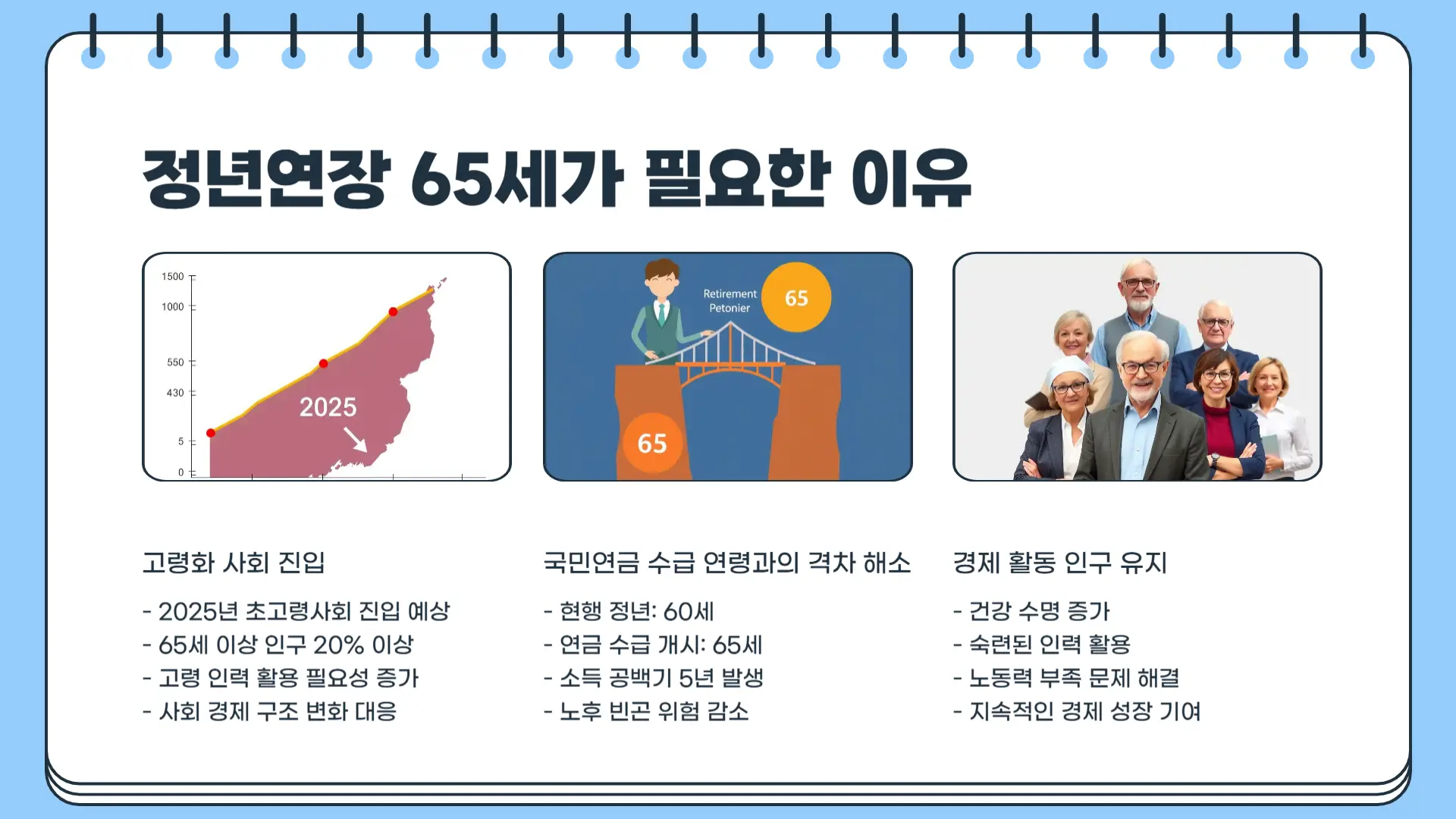 정년연장 65세가 필요한 이유

1500
1000
550
430
5
0
2025

Retirement Petonier
65
65

고령화 사회 진입

- 2025년 초고령사회 진입 예상
- 65세 이상 인구 20% 이상
- 고령 인력 활용 필요성 증가
- 사회 경제 구조 변화 대응

국민연금 수급 연령과의 격차 해소

- 현행 정년: 60세
- 연금 수급 개시: 65세
- 소득 공백기 5년 발생
- 노후 빈곤 위험 감소

경제 활동 인구 유지

- 건강 수명 증가
- 숙련된 인력 활용
- 노동력 부족 문제 해결
- 지속적인 경제 성장 기여